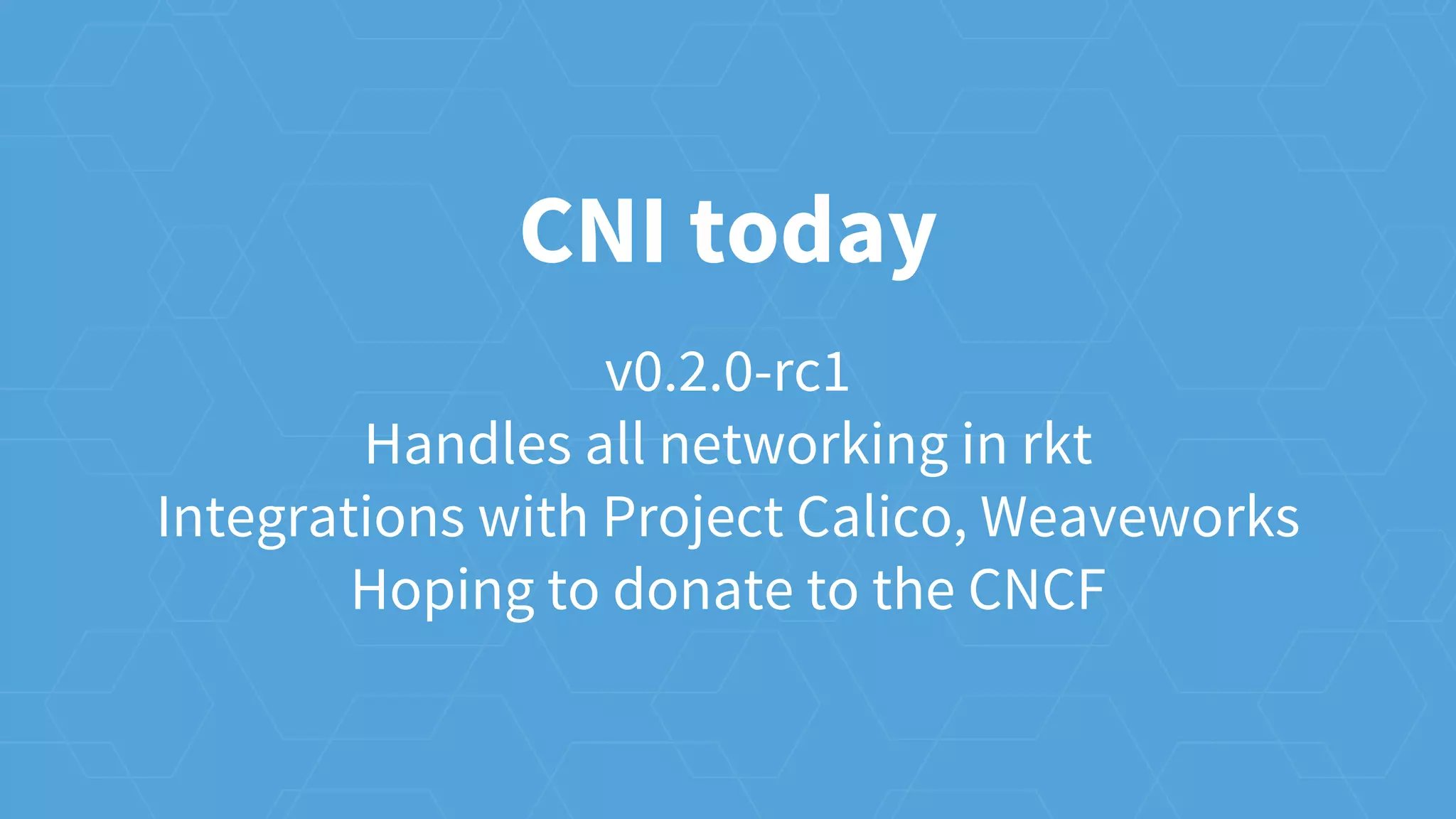 CNI today

v0.2.0-rc1
Handles all networking in rkt
Integrations with Project Calico, Weaveworks
Hoping to donate to the CNCF